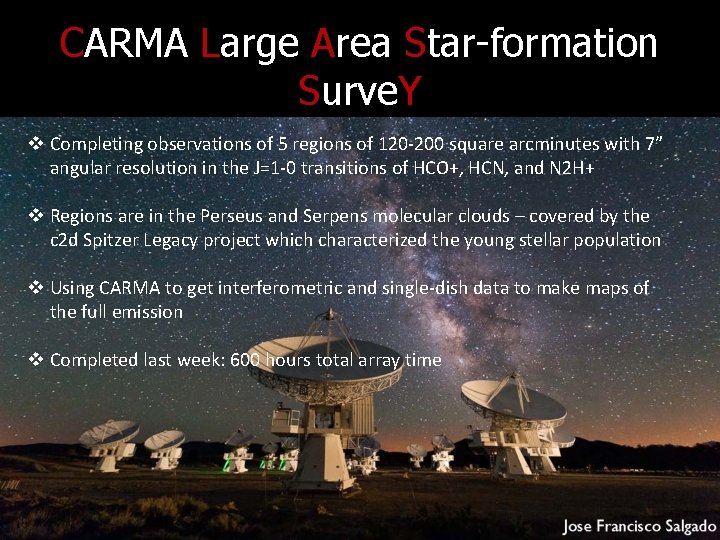 CARMA Large Area Star-formation SurveY

❖ Completing observations of 5 regions of 120-200 square arcminutes with 7" angular resolution in the J=1-0 transitions of HCO+, HCN, and N2H+

❖ Regions are in the Perseus and Serpens molecular clouds – covered by the c2d Spitzer Legacy project which characterized the young stellar population

❖ Using CARMA to get interferometric and single-dish data to make maps of the full emission

❖ Completed last week: 600 hours total array time

Jose Francisco Salgado